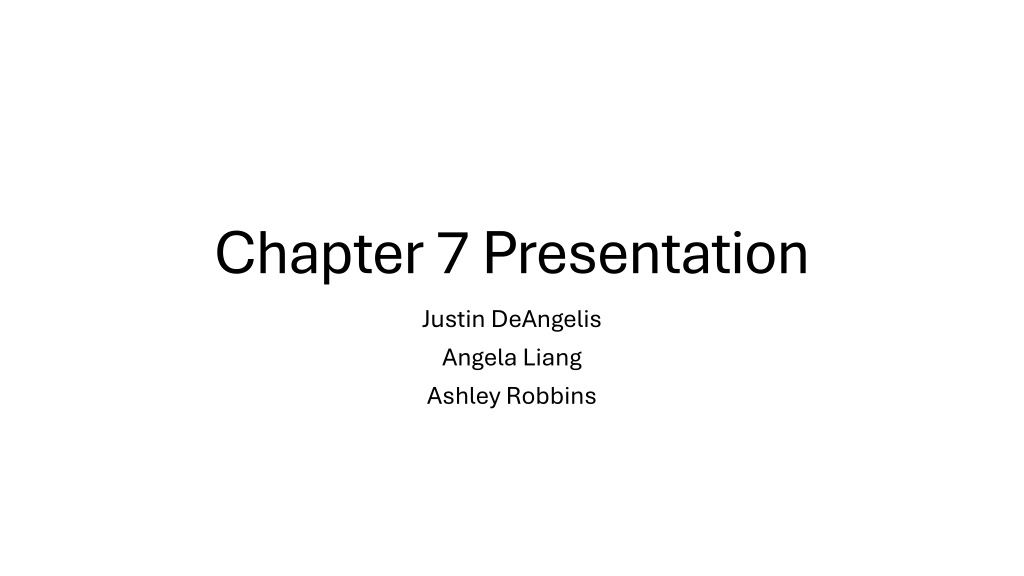 Chapter 7 Presentation

Justin DeAngelis
Angela Liang
Ashley Robbins